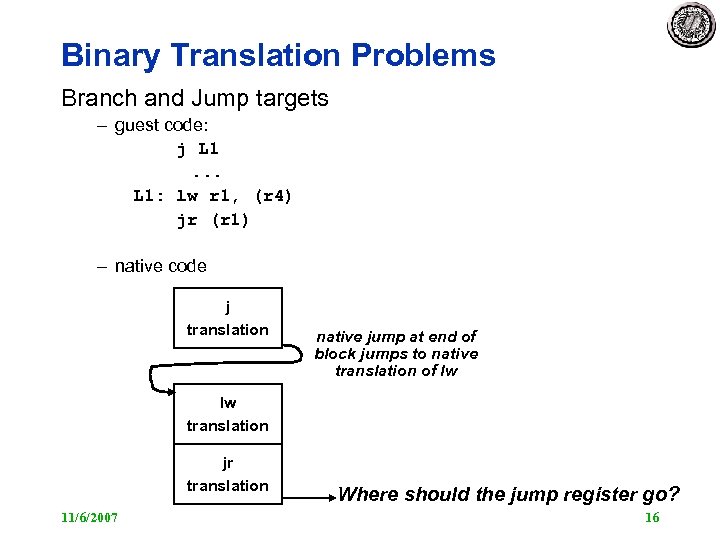 Binary Translation Problems

Branch and Jump targets

– guest code:

j L1
...
L1: lw r1, (r4)
jr (r1)

– native code

j translation

native jump at end of block jumps to native translation of lw

lw translation

jr translation

Where should the jump register go?

11/6/2007

16